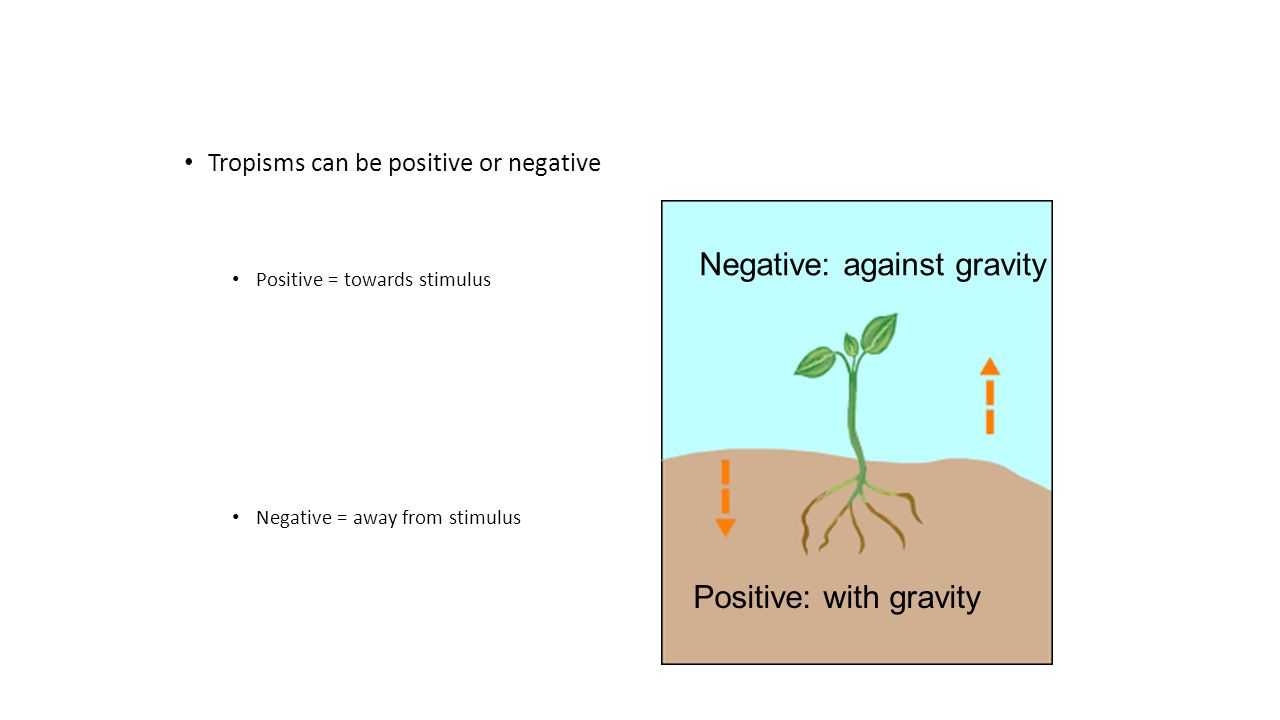 • Tropisms can be positive or negative

• Positive = towards stimulus

• Negative = away from stimulus

Negative: against gravity

Positive: with gravity